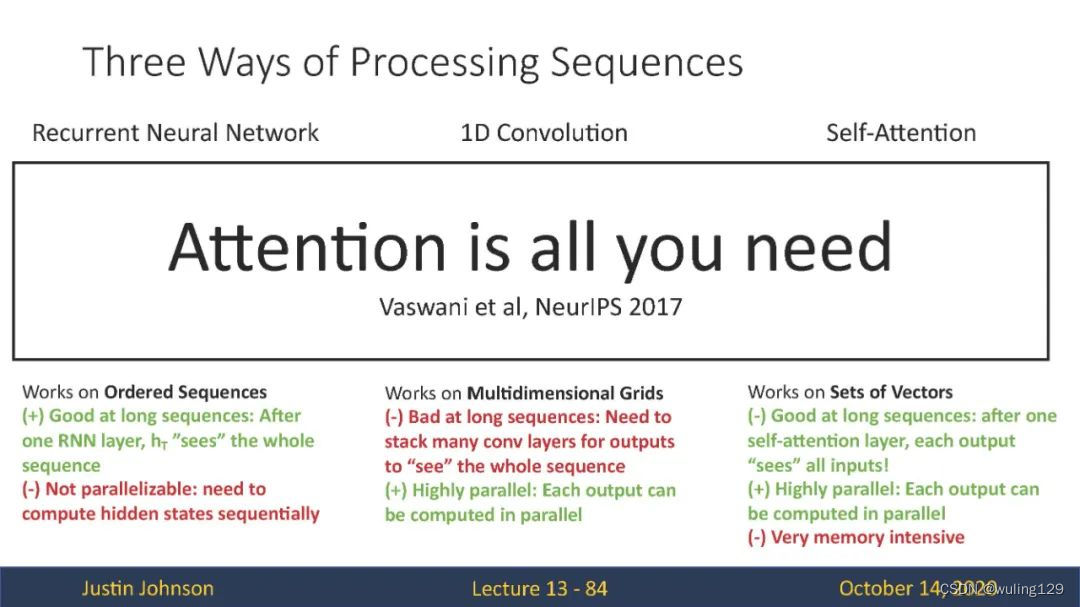 Three Ways of Processing Sequences

Recurrent Neural Network

1D Convolution

Self-Attention

Attention is all you need

Vaswani et al, NeurIPS 2017

Works on **Ordered Sequences**
(+) Good at long sequences: After one RNN layer, $h_T$ "sees" the whole sequence
(-) Not parallelizable: need to compute hidden states sequentially

Works on **Multidimensional Grids**
(-) Bad at long sequences: Need to stack many conv layers for outputs to "see" the whole sequence
(+) Highly parallel: Each output can be computed in parallel

Works on **Sets of Vectors**
(-) Good at long sequences: after one self-attention layer, each output "sees" all inputs!
(+) Highly parallel: Each output can be computed in parallel
(-) Very memory intensive

Justin Johnson

Lecture 13 - 84

October 14, 2020

CSDN @wuling129